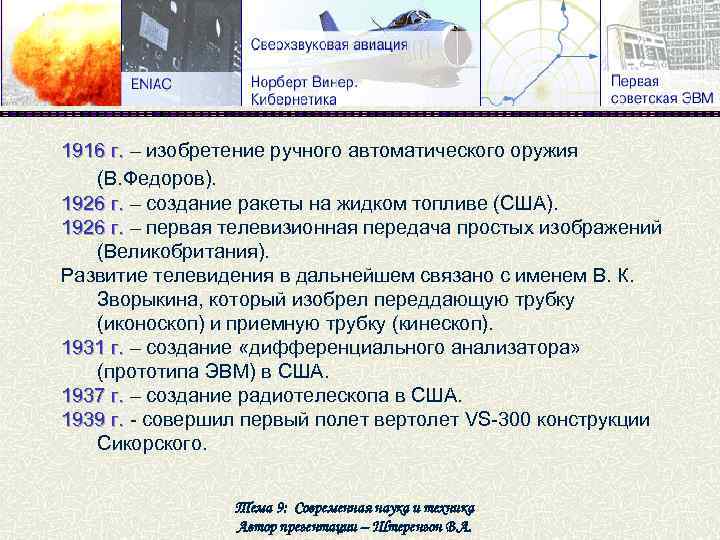 ENIAC

Сверхзвуковая авиация

Норберт Винер. Кибернетика

Первая советская ЭВМ

1916 г. – изобретение ручного автоматического оружия (В.Федоров).
1926 г. – создание ракеты на жидком топливе (США).
1926 г. – первая телевизионная передача простых изображений (Великобритания).
Развитие телевидения в дальнейшем связано с именем В. К. Зворыкина, который изобрел переддающую трубку (иконоскоп) и приемную трубку (кинескоп).
1931 г. – создание «дифференциального анализатора» (прототипа ЭВМ) в США.
1937 г. – создание радиотелескопа в США.
1939 г. - совершил первый полет вертолет VS-300 конструкции Сикорского.

Тема 9: Современная наука и техника
Автор презентации – Штеренгон В.А.